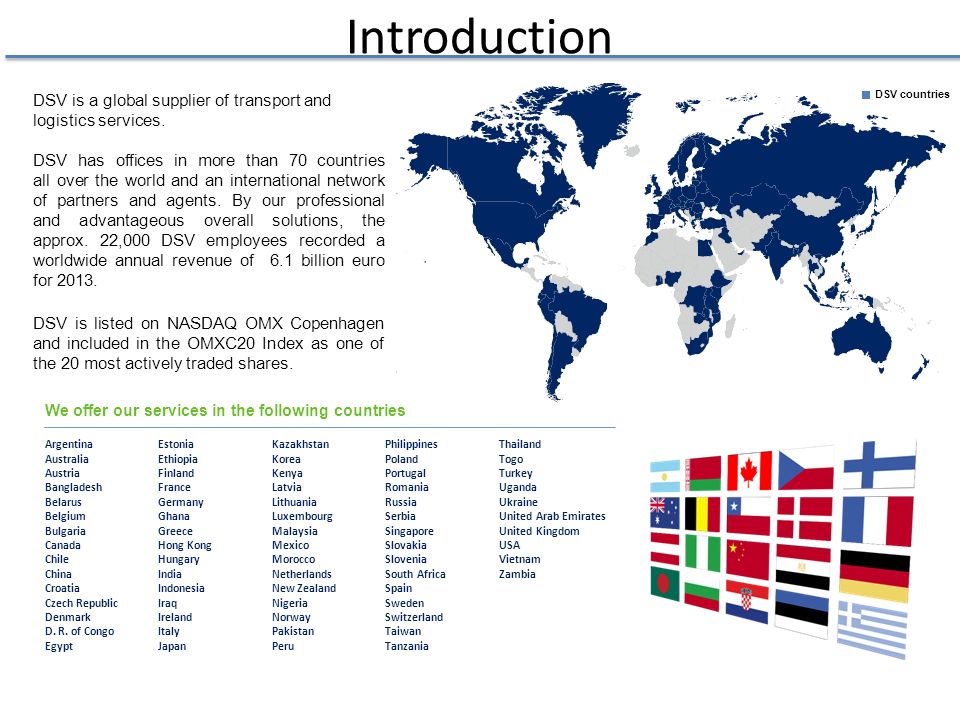 Introduction

DSV is a global supplier of transport and logistics services.

DSV has offices in more than 70 countries all over the world and an international network of partners and agents. By our professional and advantageous overall solutions, the approx. 22,000 DSV employees recorded a worldwide annual revenue of 6.1 billion euro for 2013.

DSV is listed on NASDAQ OMX Copenhagen and included in the OMXC20 Index as one of the 20 most actively traded shares.

DSV countries

We offer our services in the following countries

Argentina
Australia
Austria
Bangladesh
Belarus
Belgium
Bulgaria
Canada
Chile
China
Croatia
Czech Republic
Denmark
D. R. of Congo
Egypt

Estonia
Ethiopia
Finland
France
Germany
Ghana
Greece
Hong Kong
Hungary
India
Indonesia
Iraq
Ireland
Italy
Japan

Kazakhstan
Korea
Kenya
Latvia
Lithuania
Luxembourg
Malaysia
Mexico
Morocco
Netherlands
New Zealand
Nigeria
Norway
Pakistan
Peru

Philippines
Poland
Portugal
Romania
Russia
Serbia
Singapore
Slovakia
Slovenia
South Africa
Spain
Sweden
Switzerland
Taiwan
Tanzania

Thailand
Togo
Turkey
Uganda
Ukraine
United Arab Emirates
United Kingdom
USA
Vietnam
Zambia